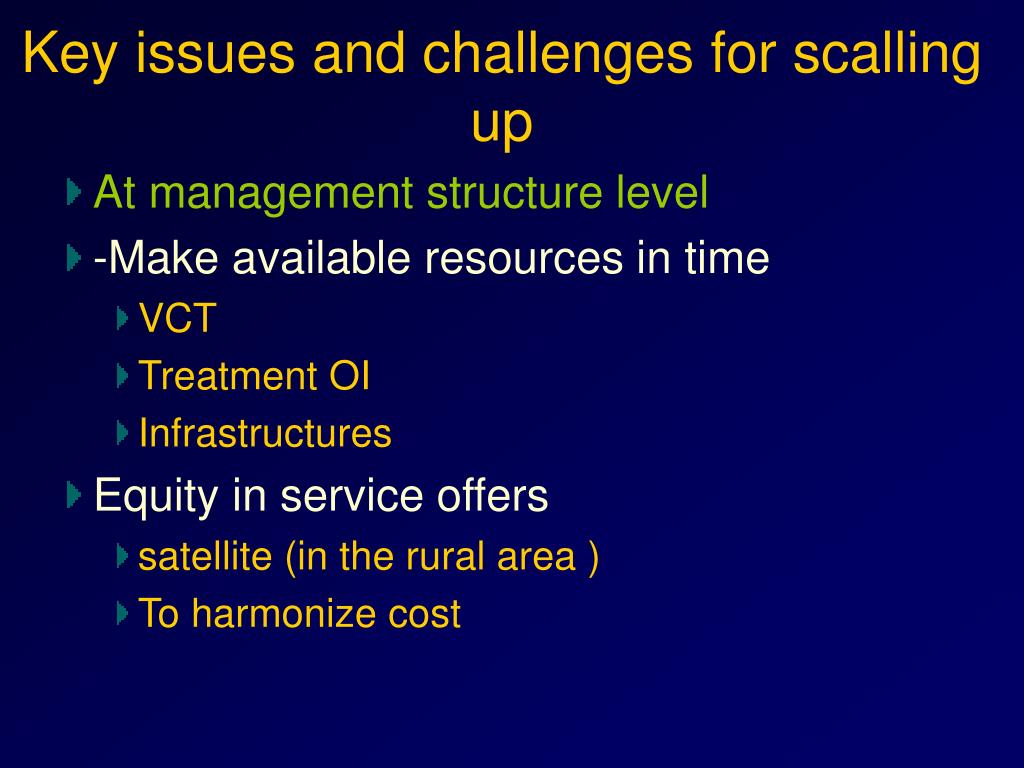 Key issues and challenges for scalling up

At management structure level

-Make available resources in time

VCT

Treatment OI

Infrastructures

Equity in service offers

satellite (in the rural area )

To harmonize cost